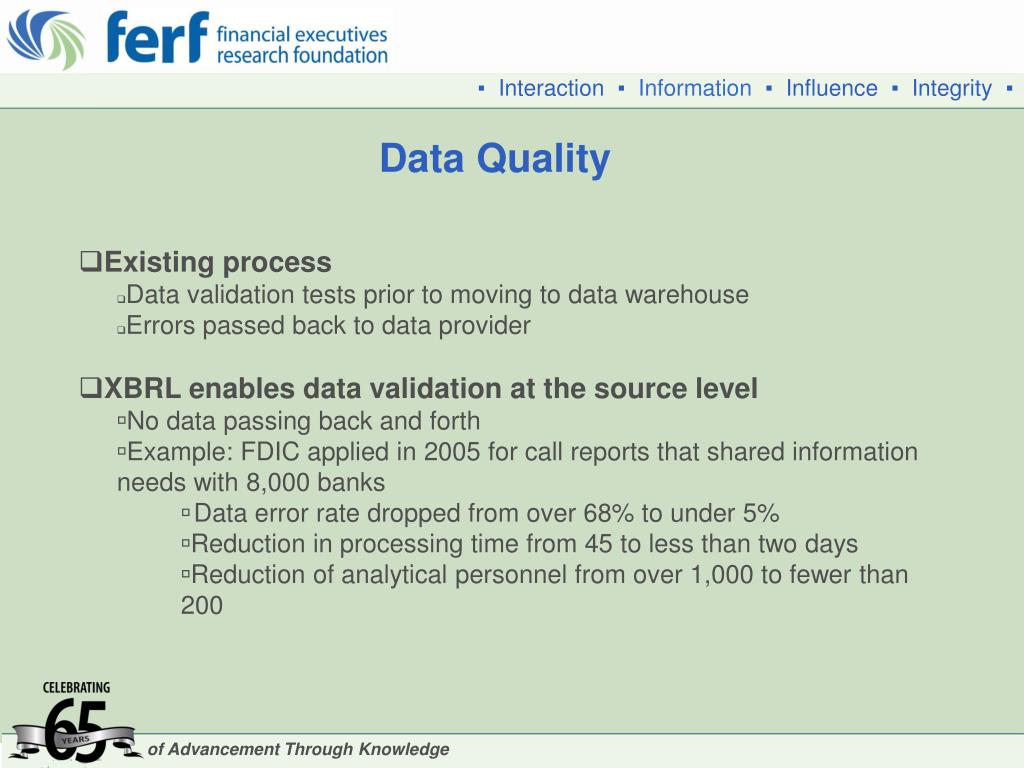 ferf financial executives research foundation

▪ Interaction ▪ Information ▪ Influence ▪ Integrity ▪

Data Quality

❑Existing process
❑Data validation tests prior to moving to data warehouse
❑Errors passed back to data provider

❑XBRL enables data validation at the source level
▫No data passing back and forth
▫Example: FDIC applied in 2005 for call reports that shared information needs with 8,000 banks
▫Data error rate dropped from over 68% to under 5%
▫Reduction in processing time from 45 to less than two days
▫Reduction of analytical personnel from over 1,000 to fewer than 200

CELEBRATING 65 YEARS of Advancement Through Knowledge